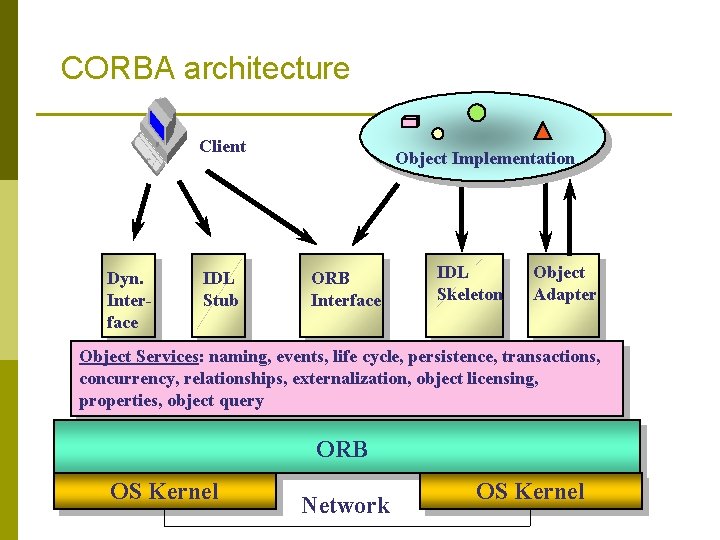 CORBA architecture

Client

Object Implementation

Dyn. Interface

IDL Stub

ORB Interface

IDL Skeleton

Object Adapter

Object Services: naming, events, life cycle, persistence, transactions, concurrency, relationships, externalization, object licensing, properties, object query

ORB

OS Kernel

Network

OS Kernel